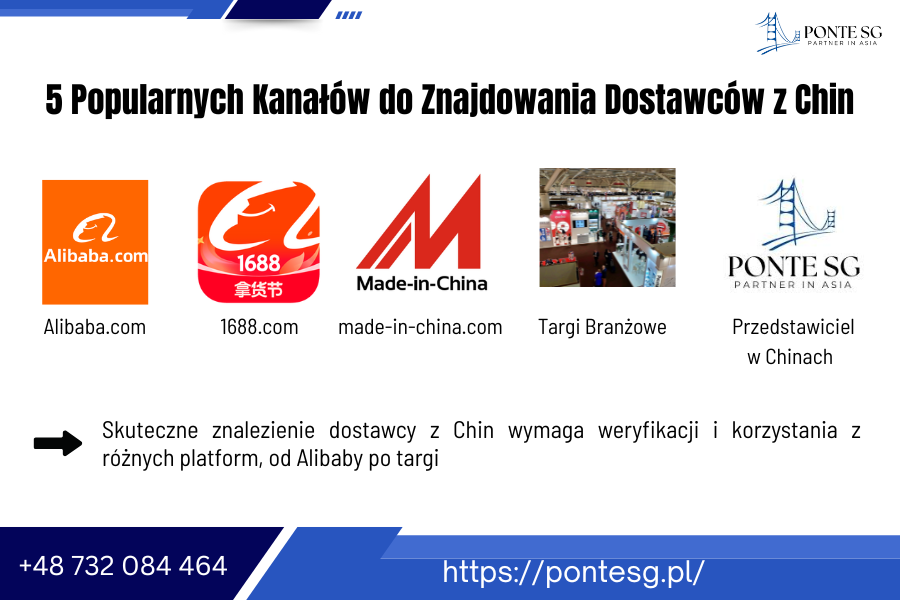 PONTE SG
PARTNER IN ASIA

5 Popularnych Kanałów do Znajdowania Dostawców z Chin

Alibaba.com

1688
拿货节

Made-in-China

PONTE SG
PARTNER IN ASIA

Alibaba.com

1688.com

made-in-china.com

Targi Branżowe

Przedstawiciel w Chinach

Skuteczne znalezienie dostawcy z Chin wymaga weryfikacji i korzystania z różnych platform, od Alibaby po targi

+48 732 084 464

https://pontesg.pl/